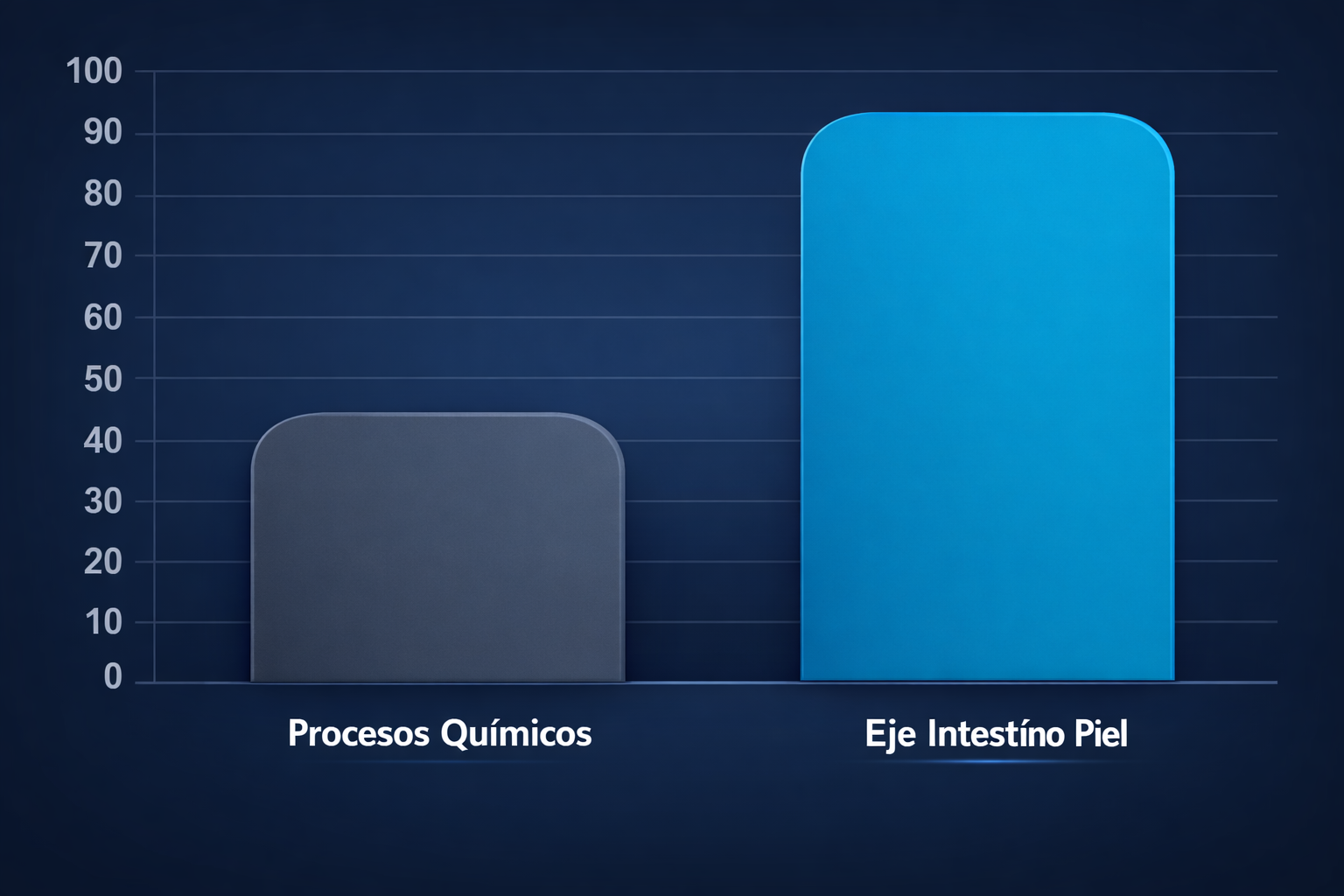 100
90
80
70
60
50
40
30
20
10
0

Procesos Químicos

Eje Intestíno Piel